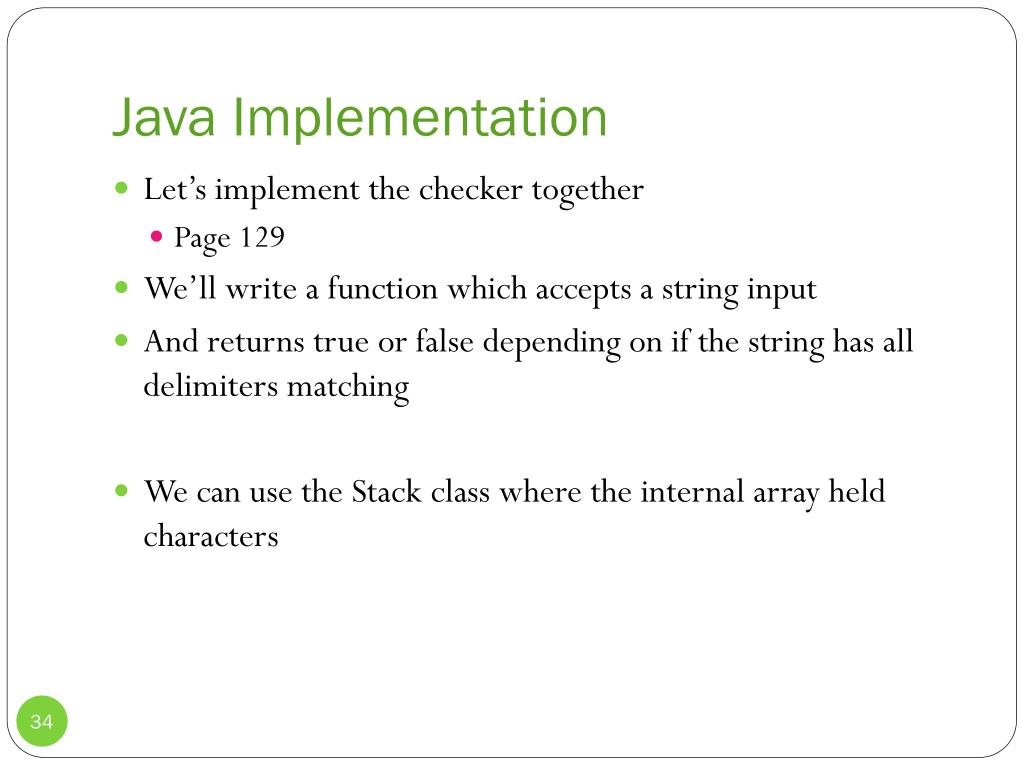 Java Implementation

- Let’s implement the checker together
  - Page 129
- We’ll write a function which accepts a string input
- And returns true or false depending on if the string has all delimiters matching

- We can use the Stack class where the internal array held characters

34